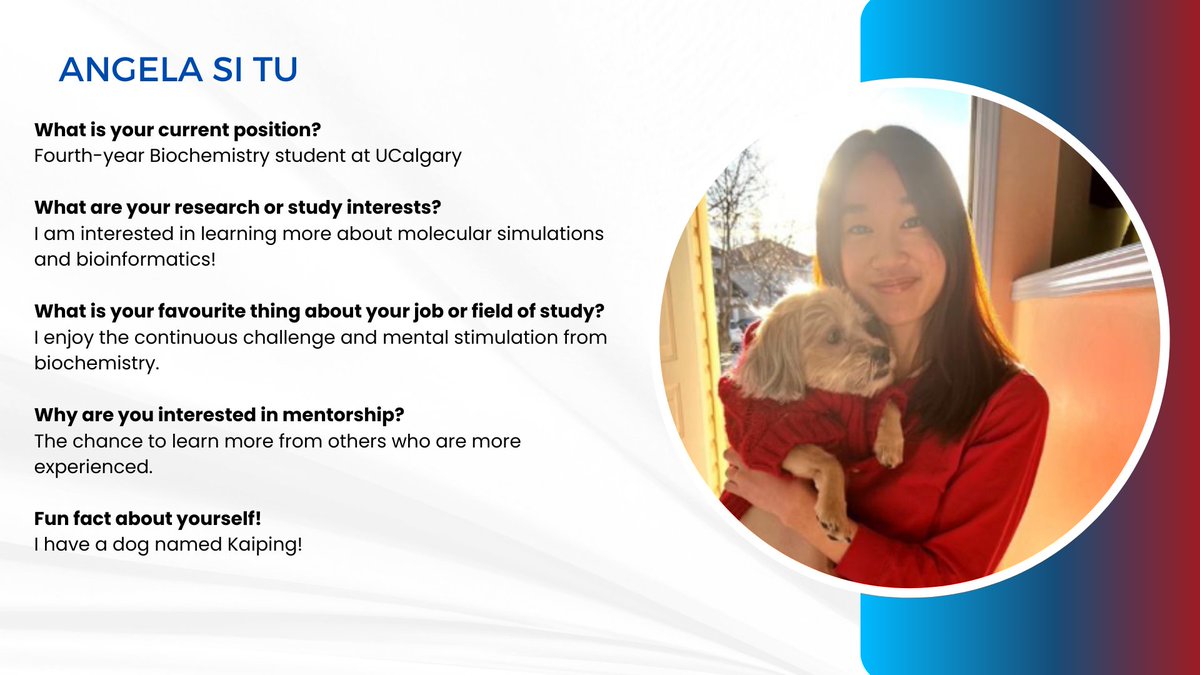 ANGELA SI TU

What is your current position?
Fourth-year Biochemistry student at UCalgary

What are your research or study interests?
I am interested in learning more about molecular simulations and bioinformatics!

What is your favourite thing about your job or field of study?
I enjoy the continuous challenge and mental stimulation from biochemistry.

Why are you interested in mentorship?
The chance to learn more from others who are more experienced.

Fun fact about yourself!
I have a dog named Kaiping!